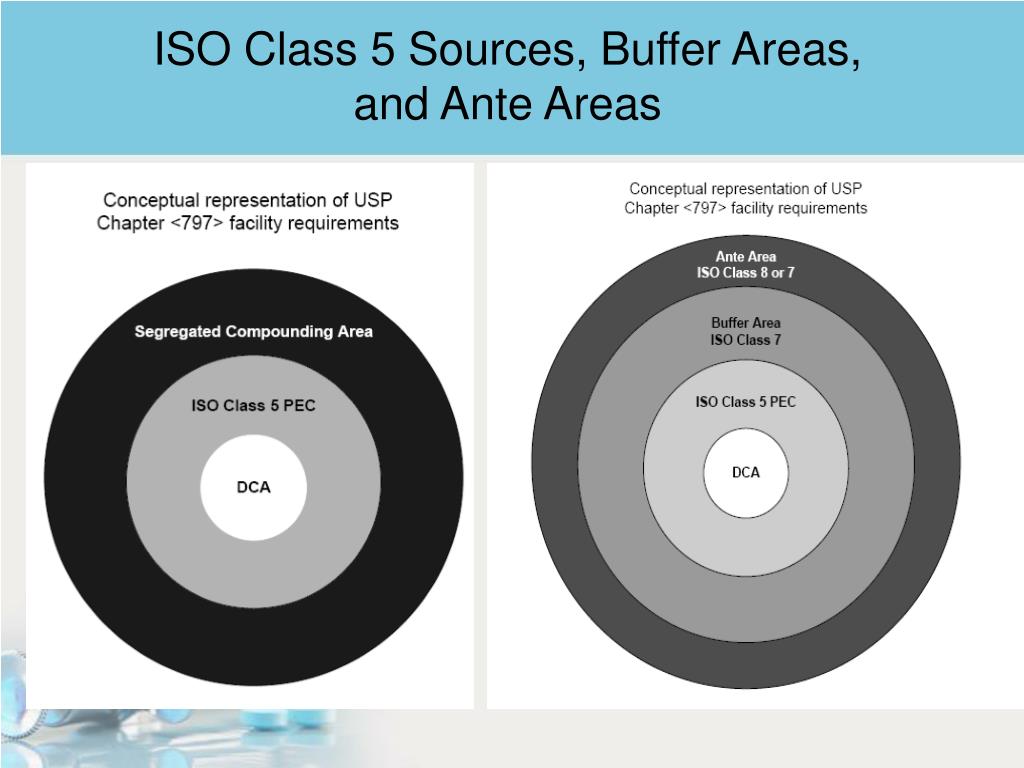 ISO Class 5 Sources, Buffer Areas, and Ante Areas

Conceptual representation of USP Chapter <797> facility requirements

Segregated Compounding Area

ISO Class 5 PEC

DCA

Conceptual representation of USP Chapter <797> facility requirements

Ante Area
ISO Class 8 or 7

Buffer Area
ISO Class 7

ISO Class 5 PEC

DCA